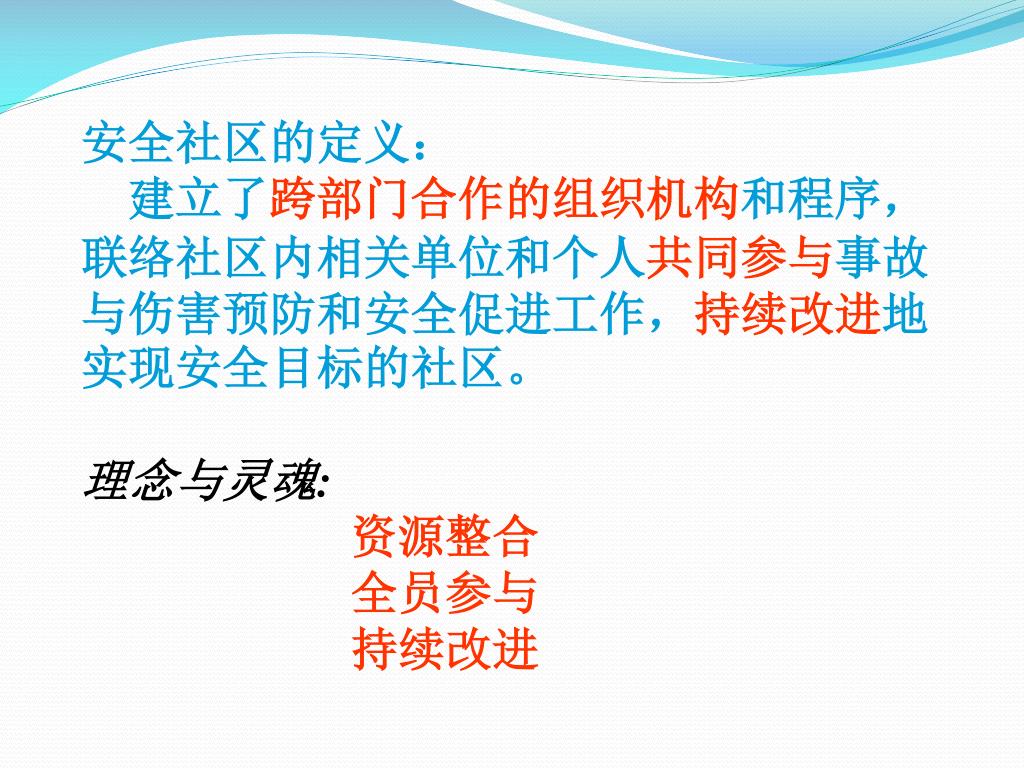 安全社区的定义：

建立了跨部门合作的组织机构和程序，联络社区内相关单位和个人共同参与事故与伤害预防和安全促进工作，持续改进地实现安全目标的社区。

理念与灵魂:

资源整合
全员参与
持续改进